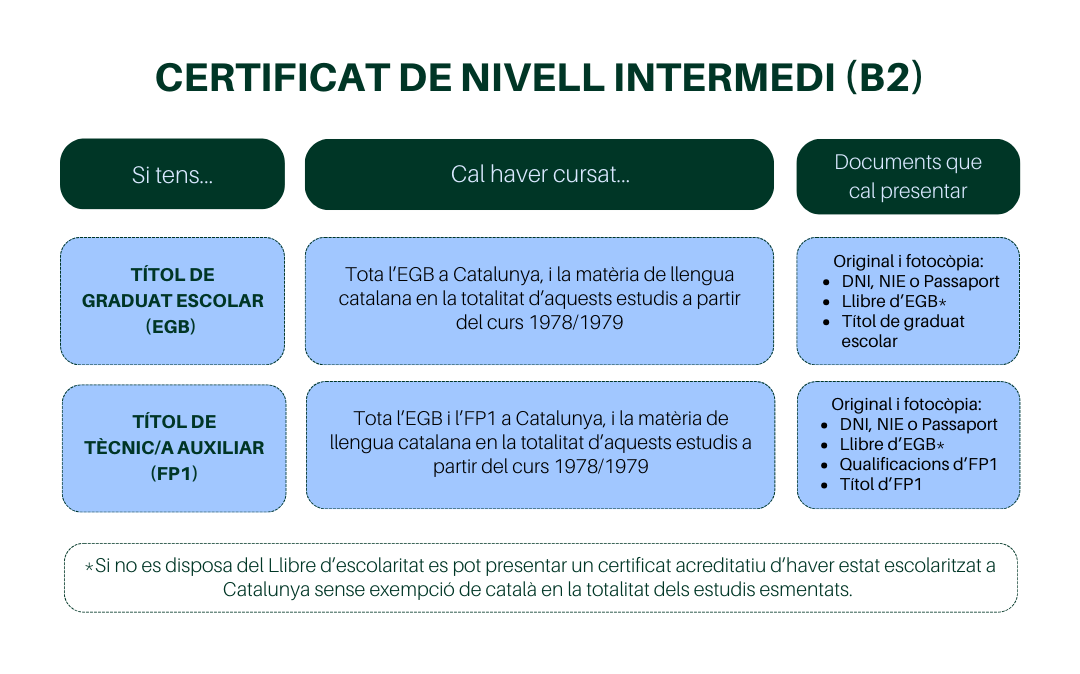 CERTIFICAT DE NIVELL INTERMEDI (B2)

| Si tens... | Cal haver cursat... | Documents que cal presentar |
|---|---|---|
| TÍTOL DE GRADUAT ESCOLAR (EGB) | Tota l'EGB a Catalunya, i la matèria de llengua catalana en la totalitat d'aquests estudis a partir del curs 1978/1979 | Original i fotocòpia: • DNI, NIE o Passaport • Llibre d'EGB* • Títol de graduat escolar |
| TÍTOL DE TÈCNIC/A AUXILIAR (FP1) | Tota l'EGB i l'FP1 a Catalunya, i la matèria de llengua catalana en la totalitat d'aquests estudis a partir del curs 1978/1979 | Original i fotocòpia: • DNI, NIE o Passaport • Llibre d'EGB* • Qualificacions d'FP1 • Títol d'FP1 |

*Si no es disposa del Llibre d'escolaritat es pot presentar un certificat acreditatiu d'haver estat escolaritzat a Catalunya sense exempció de català en la totalitat dels estudis esmentats.